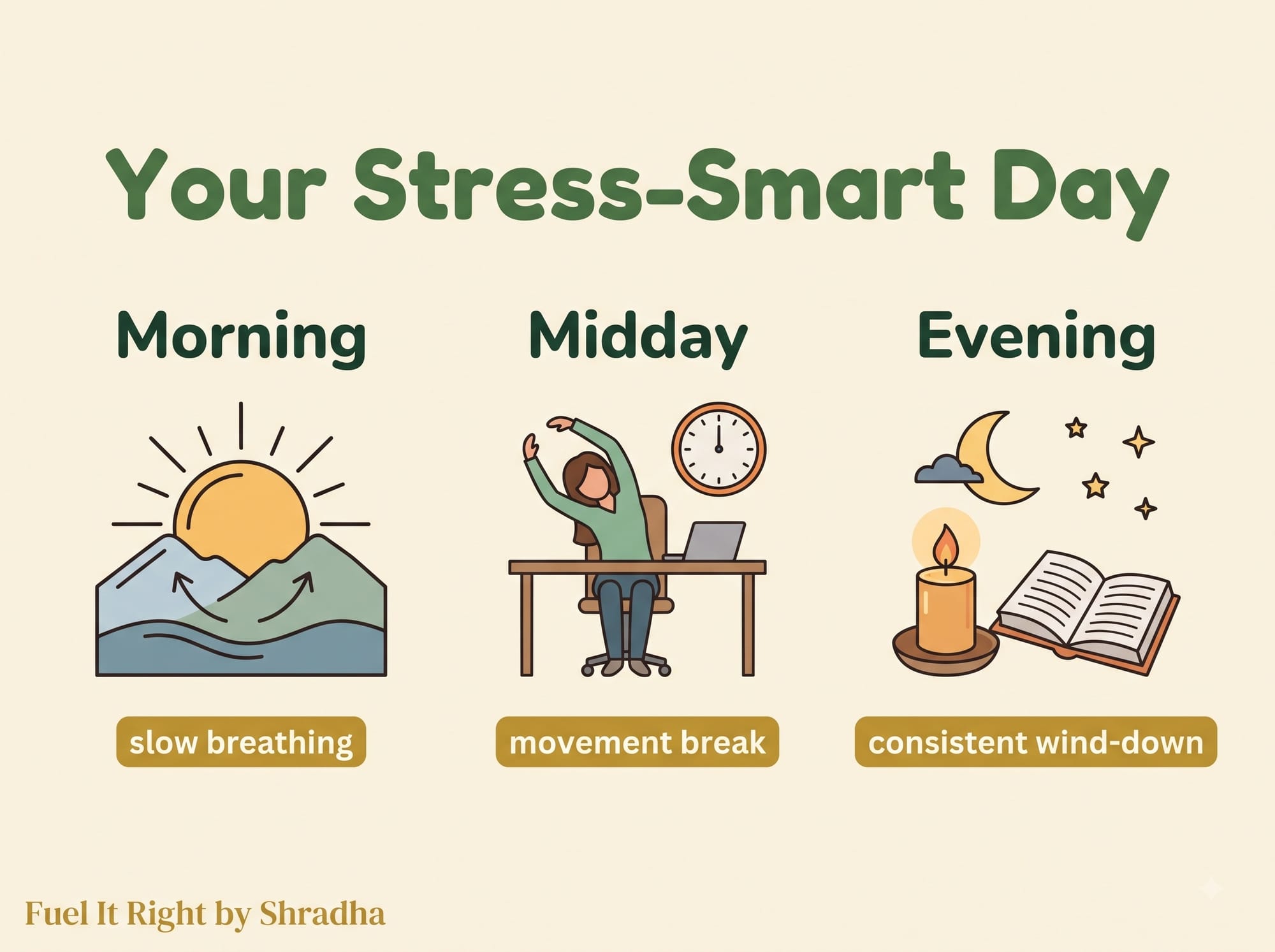 Your Stress-Smart Day

Morning

slow breathing

Midday

movement break

Evening

consistent wind-down

Fuel It Right by Shradha